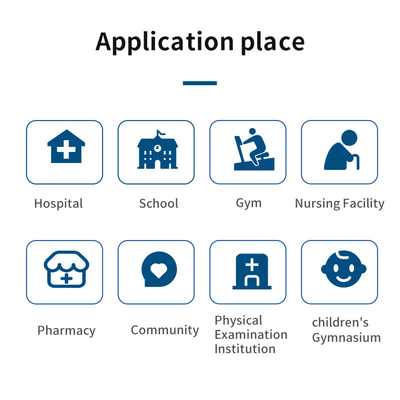 Application place

Hospital

School

Gym

Nursing Facility

Pharmacy

Community

Physical Examination Institution

children's Gymnasium